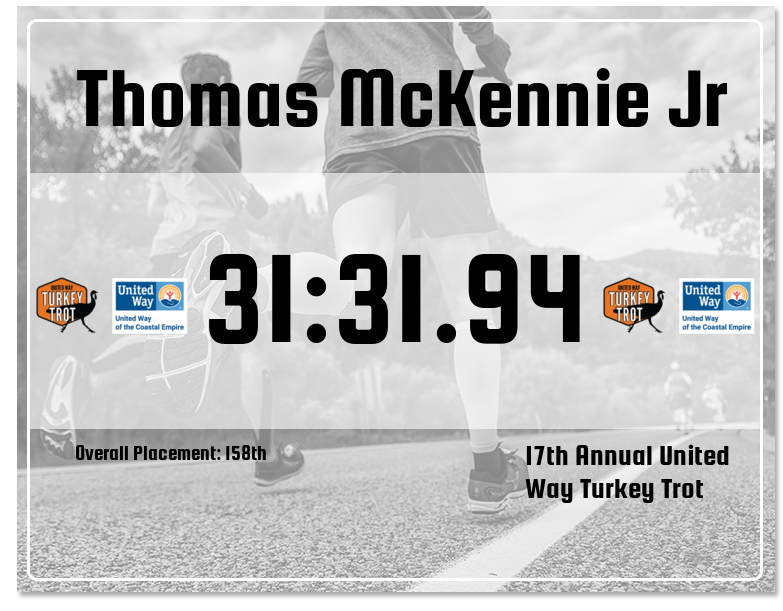 Thomas McKennie Jr

UNITED WAY TURKEY TROT

United Way

United Way of the Coastal Empire

31:31.94

UNITED WAY TURKEY TROT

United Way

United Way of the Coastal Empire

Overall Placement: 158th

17th Annual United Way Turkey Trot